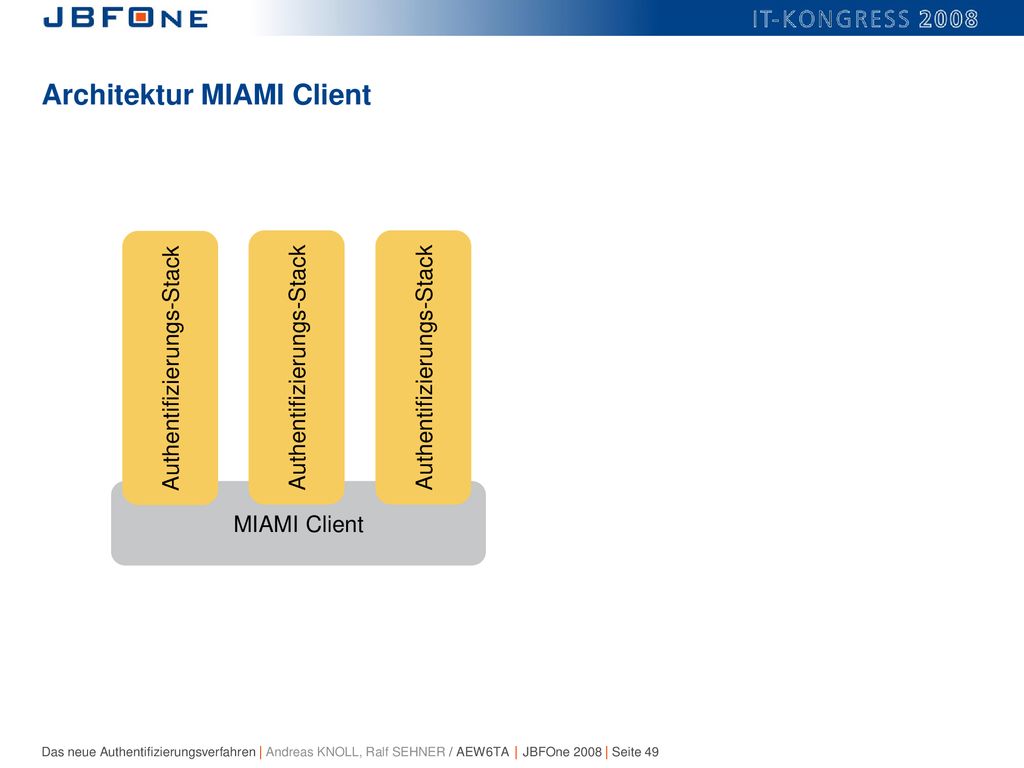 JBFONE

IT-KONGRESS 2008

Architektur MIAMI Client

Authentifizierungs-Stack

Authentifizierungs-Stack

Authentifizierungs-Stack

MIAMI Client

Das neue Authentifizierungsverfahren | Andreas KNOLL, Ralf SEHNER / AEW6TA | JBFOne 2008 | Seite 49